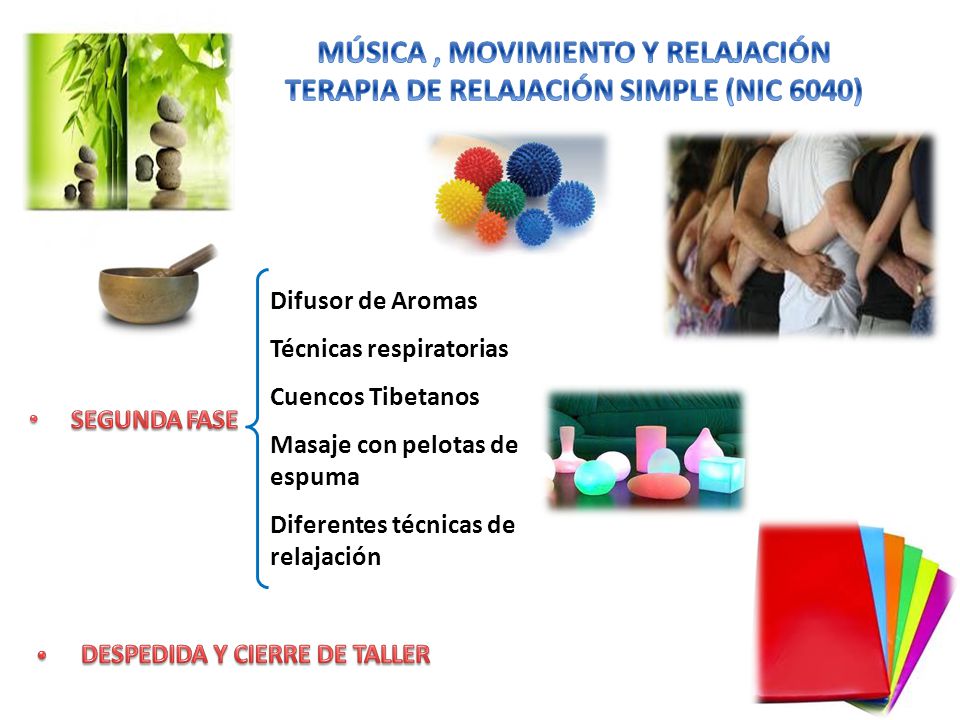 MÚSICA , MOVIMIENTO Y RELAJACIÓN
TERAPIA DE RELAJACIÓN SIMPLE (NIC 6040)

• SEGUNDA FASE

Difusor de Aromas

Técnicas respiratorias

Cuencos Tibetanos

Masaje con pelotas de espuma

Diferentes técnicas de relajación

• DESPEDIDA Y CIERRE DE TALLER